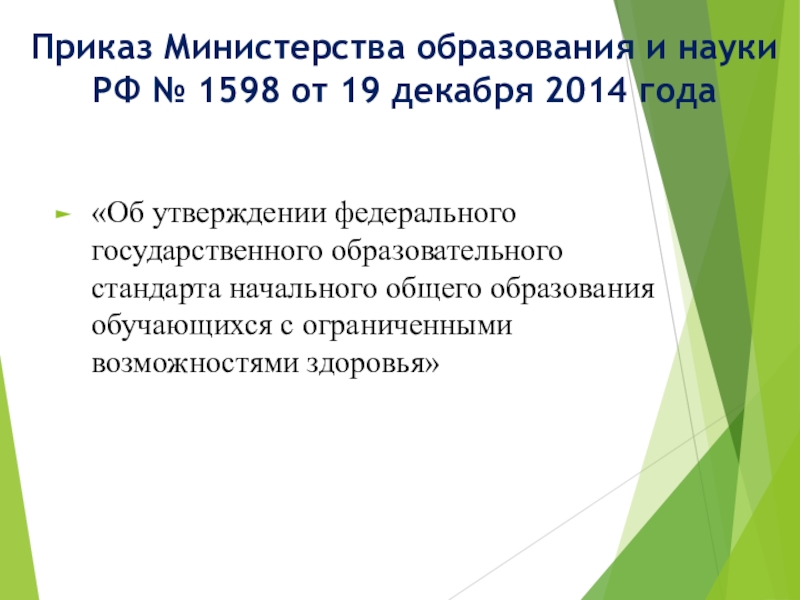 Приказ Министерства образования и науки РФ № 1598 от 19 декабря 2014 года

«Об утверждении федерального государственного образовательного стандарта начального общего образования обучающихся с ограниченными возможностями здоровья»